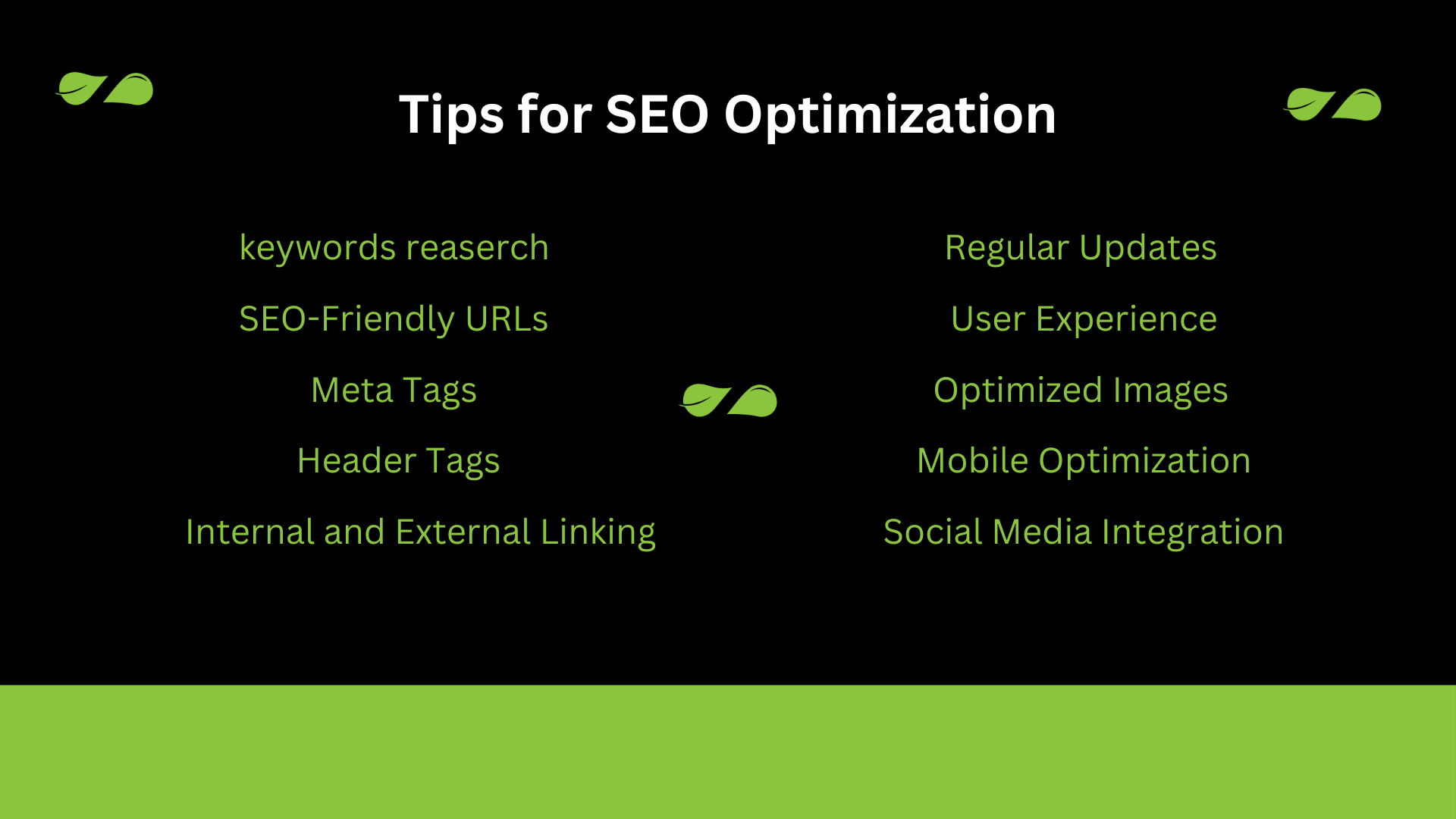 Tips for SEO Optimization

keywords reaserch

SEO-Friendly URLs

Meta Tags

Header Tags

Internal and External Linking

Regular Updates

User Experience

Optimized Images

Mobile Optimization

Social Media Integration